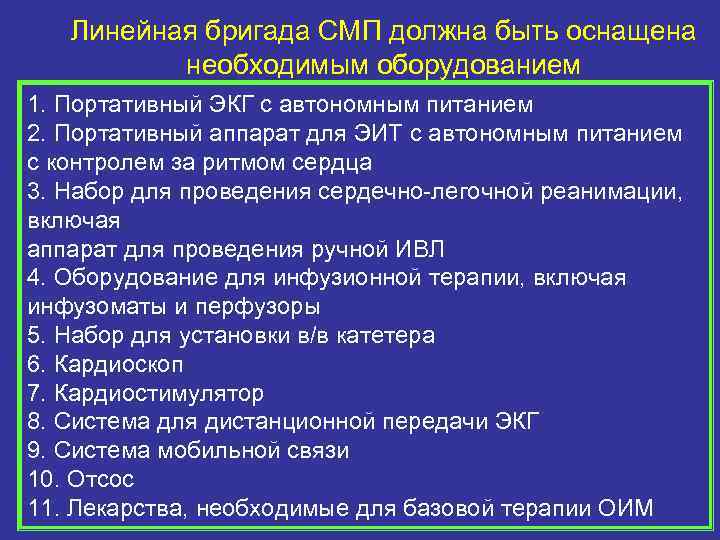 Линейная бригада СМП должна быть оснащена необходимым оборудованием

1. Портативный ЭКГ с автономным питанием
2. Портативный аппарат для ЭИТ с автономным питанием с контролем за ритмом сердца
3. Набор для проведения сердечно-легочной реанимации, включая
аппарат для проведения ручной ИВЛ
4. Оборудование для инфузионной терапии, включая инфузоматы и перфузоры
5. Набор для установки в/в катетера
6. Кардиоскоп
7. Кардиостимулятор
8. Система для дистанционной передачи ЭКГ
9. Система мобильной связи
10. Отсос
11. Лекарства, необходимые для базовой терапии ОИМ